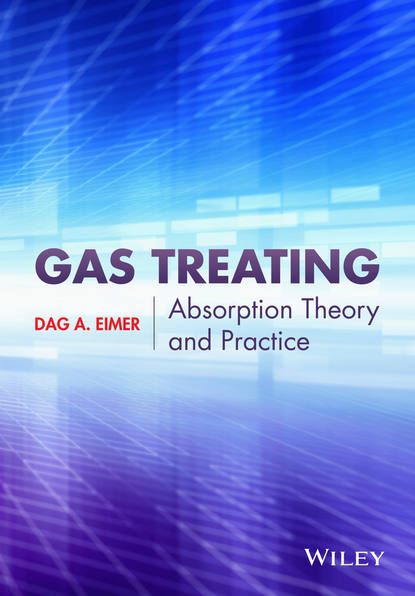 GAS TREATING

DAG A. EIMER

Absorption Theory and Practice

WILEY